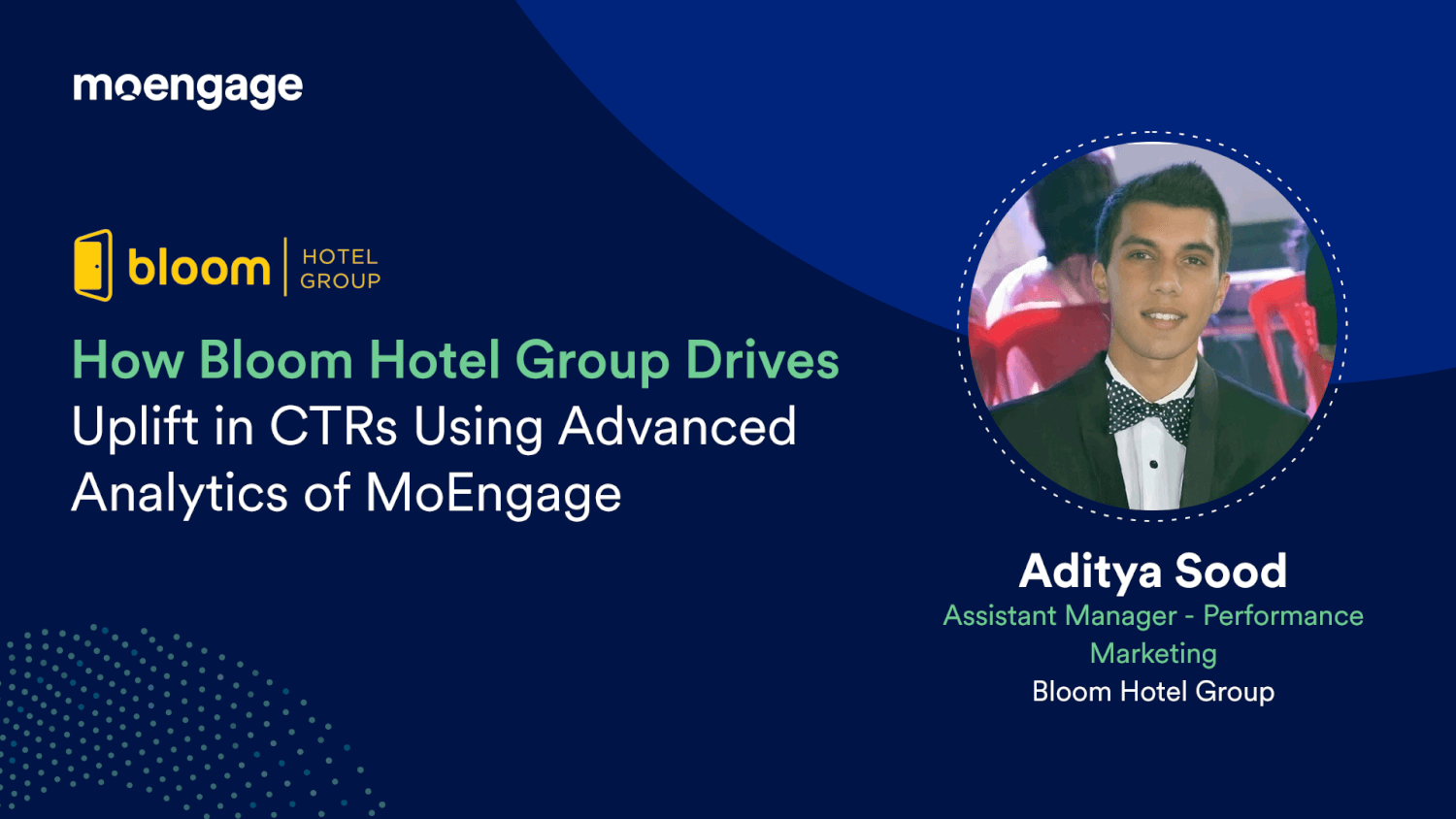 moengage

bloom | HOTEL GROUP

How Bloom Hotel Group Drives Uplift in CTRs Using Advanced Analytics of MoEngage

Aditya Sood
Assistant Manager - Performance Marketing
Bloom Hotel Group